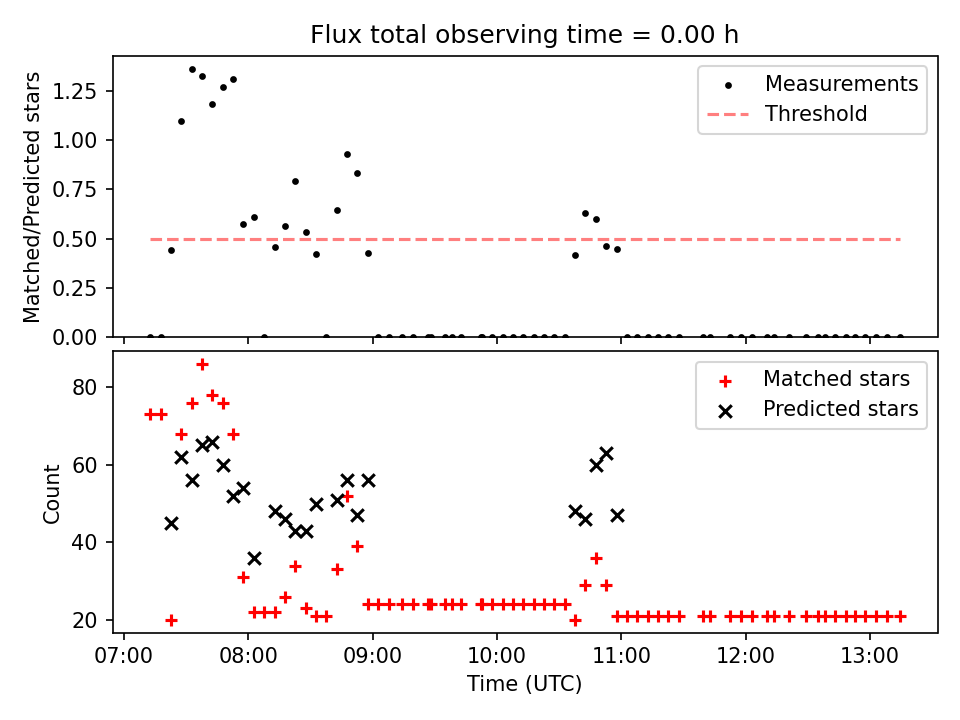 Flux total observing time = 0.00 h

Matched/Predicted stars

1.25
1.00
0.75
0.50
0.25
0.00

Measurements
Threshold

Count

80
60
40
20

Matched stars
Predicted stars

07:00
08:00
09:00
10:00
11:00
12:00
13:00

Time (UTC)